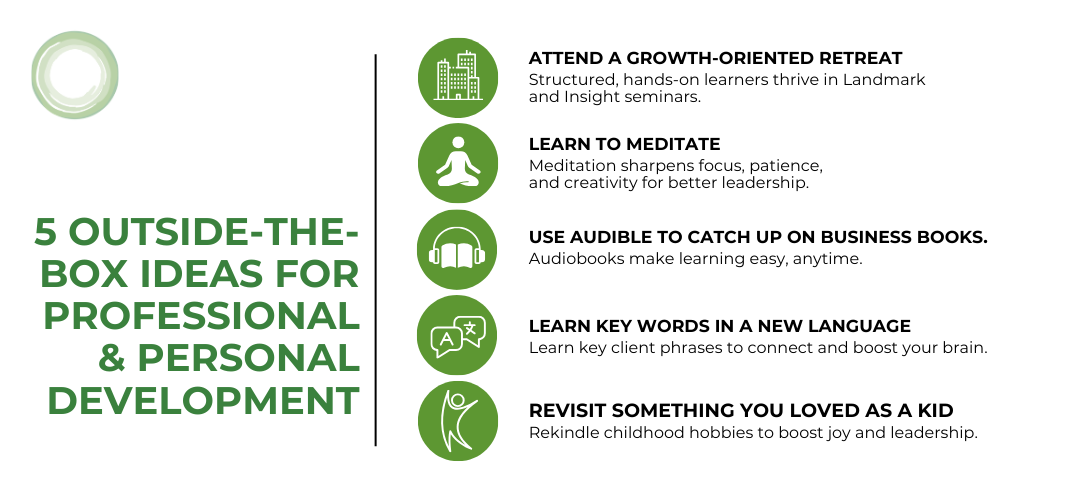 5 OUTSIDE-THE-BOX IDEAS FOR PROFESSIONAL & PERSONAL DEVELOPMENT

ATTEND A GROWTH-ORIENTED RETREAT
Structured, hands-on learners thrive in Landmark and Insight seminars.

LEARN TO MEDITATE
Meditation sharpens focus, patience, and creativity for better leadership.

USE AUDIBLE TO CATCH UP ON BUSINESS BOOKS.
Audiobooks make learning easy, anytime.

A 文

LEARN KEY WORDS IN A NEW LANGUAGE
Learn key client phrases to connect and boost your brain.

REVISIT SOMETHING YOU LOVED AS A KID
Rekindle childhood hobbies to boost joy and leadership.